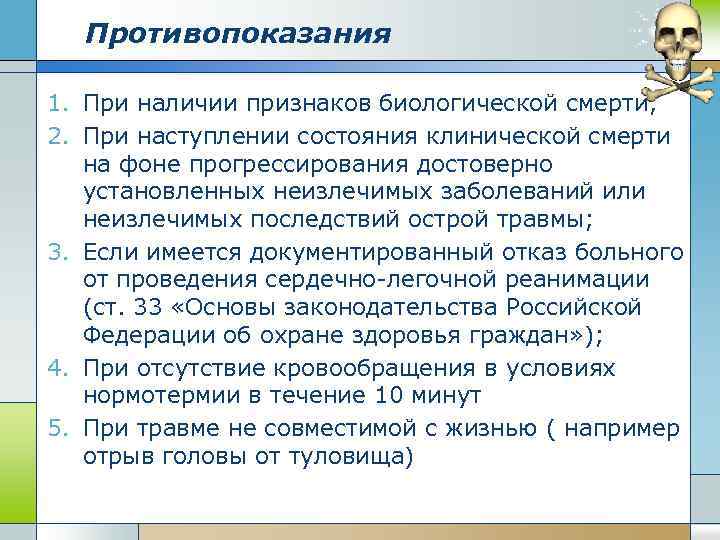 Противопоказания

1. При наличии признаков биологической смерти;
2. При наступлении состояния клинической смерти на фоне прогрессирования достоверно установленных неизлечимых заболеваний или неизлечимых последствий острой травмы;
3. Если имеется документированный отказ больного от проведения сердечно-легочной реанимации (ст. 33 «Основы законодательства Российской Федерации об охране здоровья граждан»);
4. При отсутствие кровообращения в условиях нормотермии в течение 10 минут
5. При травме не совместимой с жизнью ( например отрыв головы от туловища)